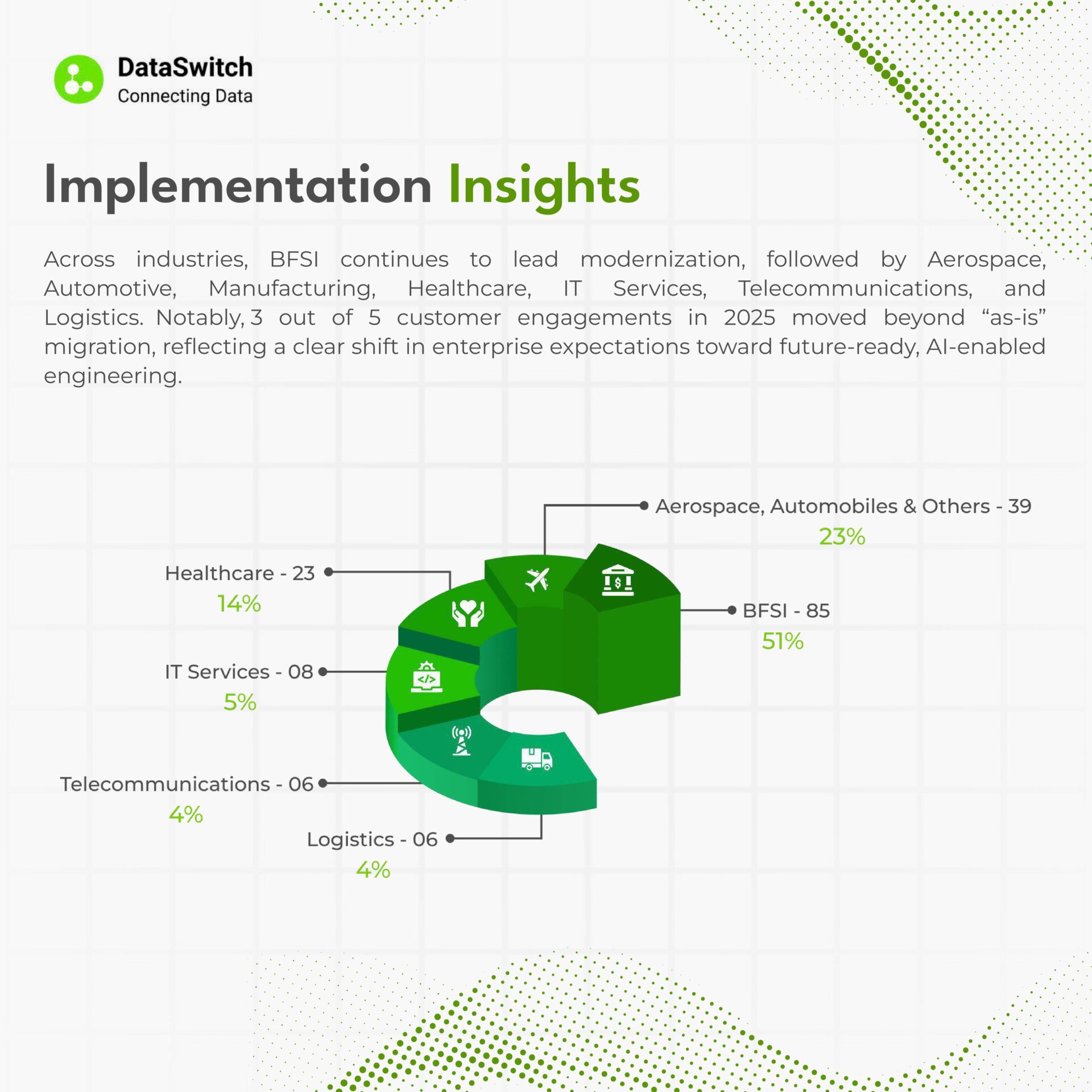 DataSwitch
Connecting Data

Implementation Insights

Across industries, BFSI continues to lead modernization, followed by Aerospace, Automotive, Manufacturing, Healthcare, IT Services, Telecommunications, and Logistics. Notably, 3 out of 5 customer engagements in 2025 moved beyond “as-is” migration, reflecting a clear shift in enterprise expectations toward future-ready, AI-enabled engineering.

Aerospace, Automobiles & Others - 39
23%

Healthcare - 23
14%

BFSI - 85
51%

IT Services - 08
5%

Telecommunications - 06
4%

Logistics - 06
4%